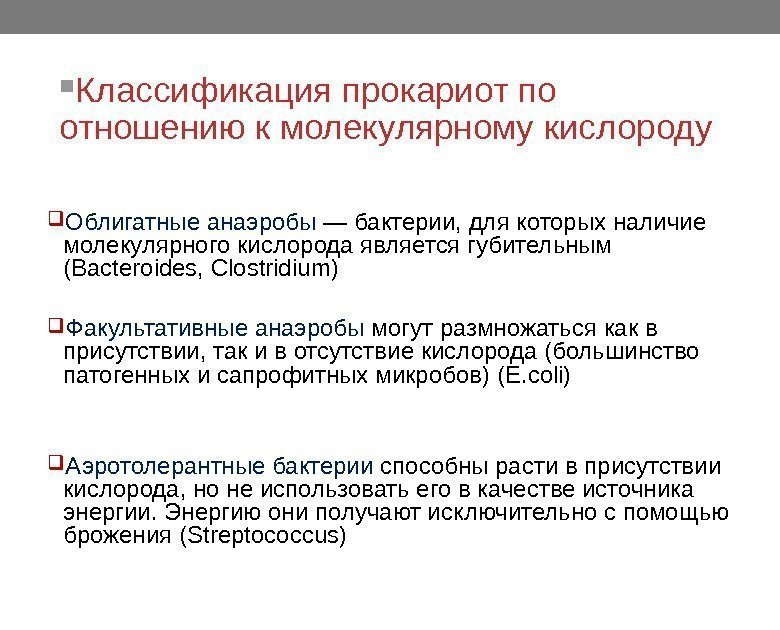 Классификация прокариот по отношению к молекулярному кислороду

Облигатные анаэробы — бактерии, для которых наличие молекулярного кислорода является губительным (Bacteroides, Clostridium)

Факультативные анаэробы могут размножаться как в присутствии, так и в отсутствие кислорода (большинство патогенных и сапрофитных микробов) (E.coli)

Аэротолерантные бактерии способны расти в присутствии кислорода, но не использовать его в качестве источника энергии. Энергию они получают исключительно с помощью брожения (Streptococcus)